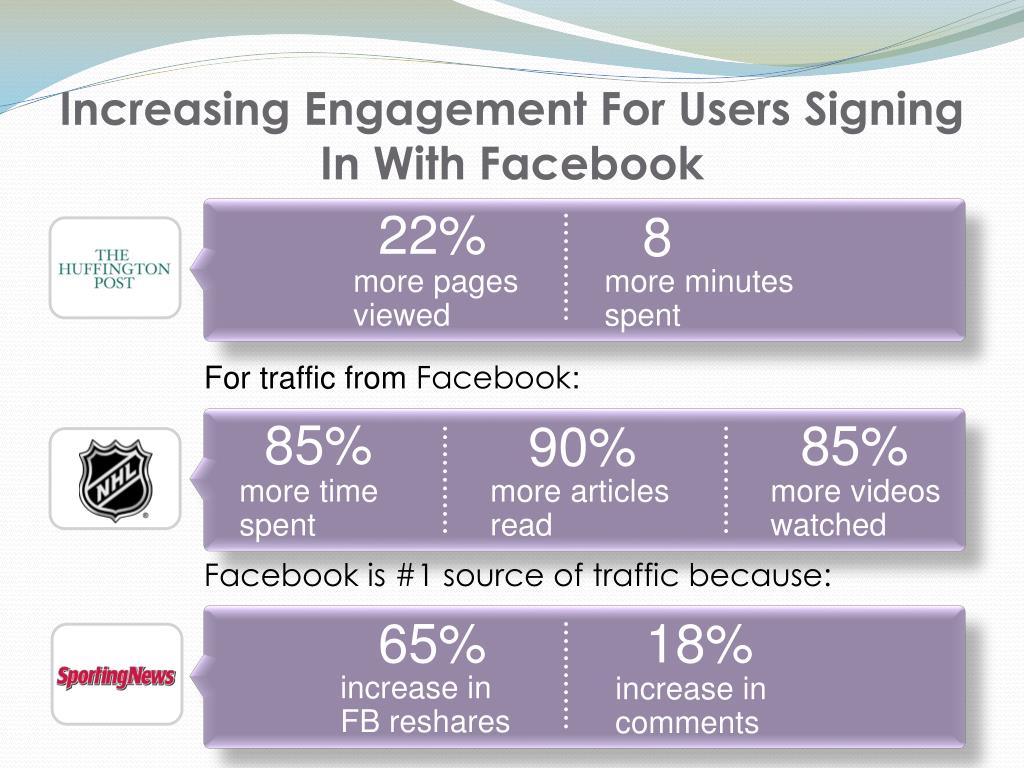 Increasing Engagement For Users Signing In With Facebook

THE HUFFINGTON POST

22%
more pages viewed

8
more minutes spent

For traffic from Facebook:

NHL

85%
more time spent

90%
more articles read

85%
more videos watched

Facebook is #1 source of traffic because:

SportingNews

65%
increase in FB reshares

18%
increase in comments